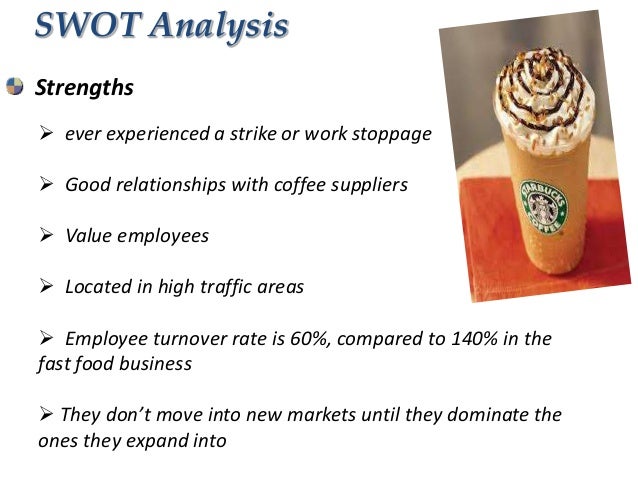 SWOT Analysis

Strengths

➢ ever experienced a strike or work stoppage

➢ Good relationships with coffee suppliers

➢ Value employees

➢ Located in high traffic areas

➢ Employee turnover rate is 60%, compared to 140% in the fast food business

➢ They don't move into new markets until they dominate the ones they expand into

STARBUCKS COFFEE